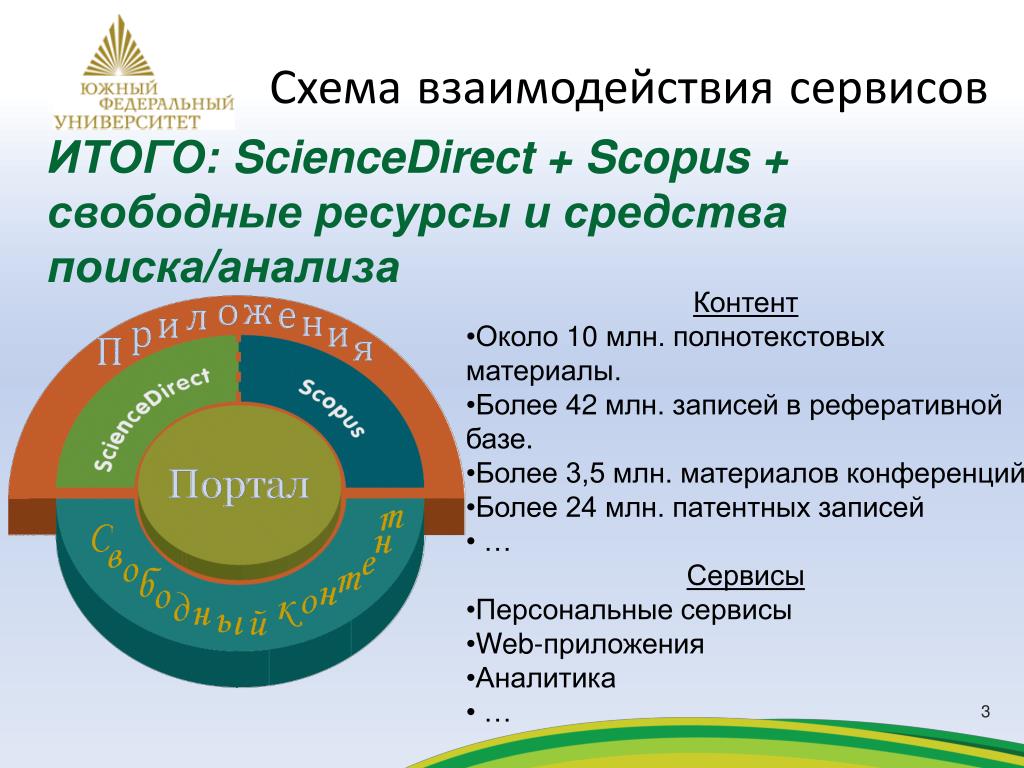 ЮЖНЫЙ ФЕДЕРАЛЬНЫЙ УНИВЕРСИТЕТ

Схема взаимодействия сервисов

ИТОГО: ScienceDirect + Scopus + свободные ресурсы и средства поиска/анализа

Приложения

ScienceDirect

Scopus

Портал

Свободный контент

Контент
•Около 10 млн. полнотекстовых материалы.
•Более 42 млн. записей в реферативной базе.
•Более 3,5 млн. материалов конференций
•Более 24 млн. патентных записей
• …

Сервисы
•Персональные сервисы
•Web-приложения
•Аналитика
• …

3